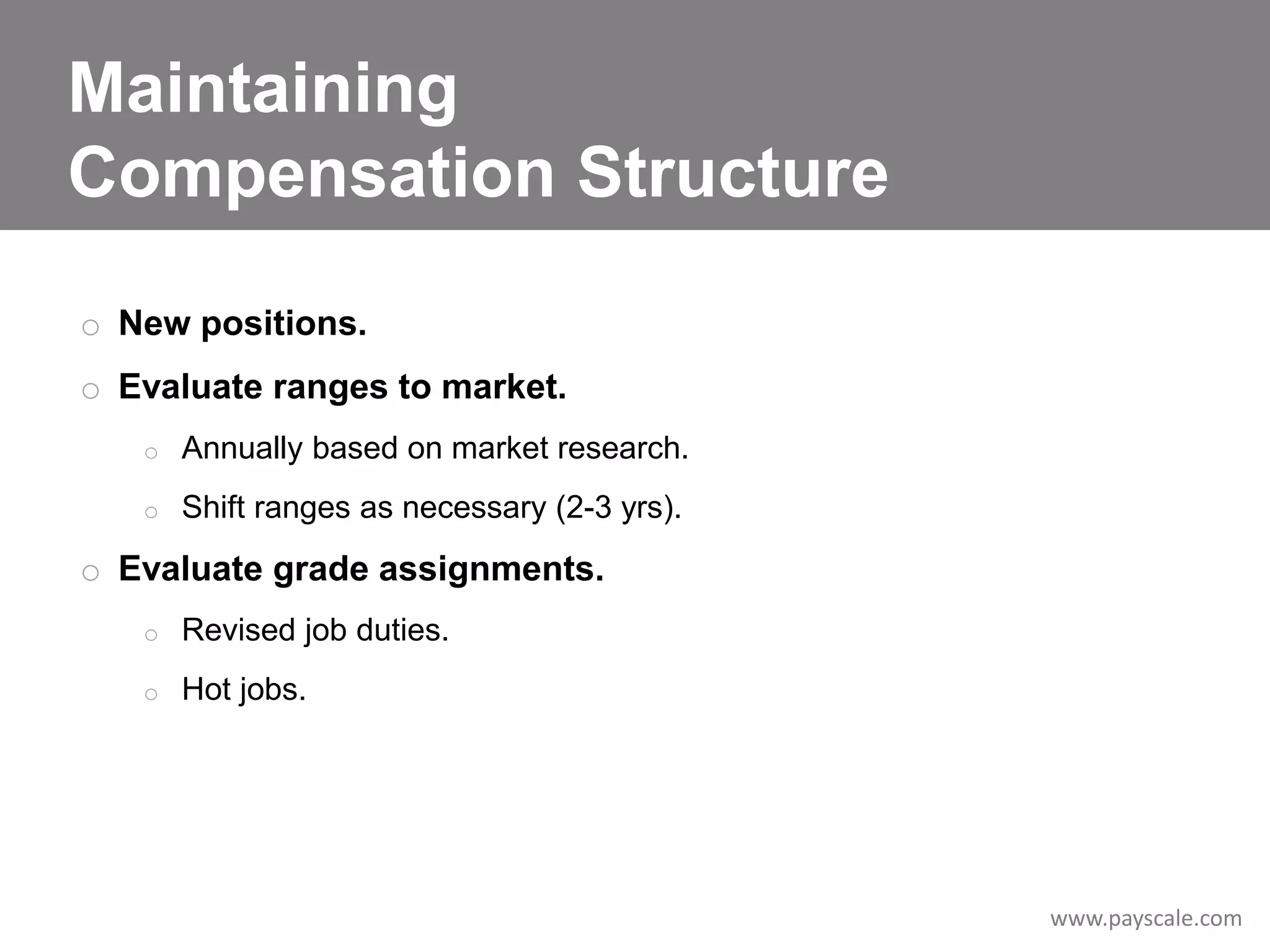 Maintaining Compensation Structure

○ New positions.
○ Evaluate ranges to market.
  ○ Annually based on market research.
  ○ Shift ranges as necessary (2-3 yrs).
○ Evaluate grade assignments.
  ○ Revised job duties.
  ○ Hot jobs.

www.payscale.com